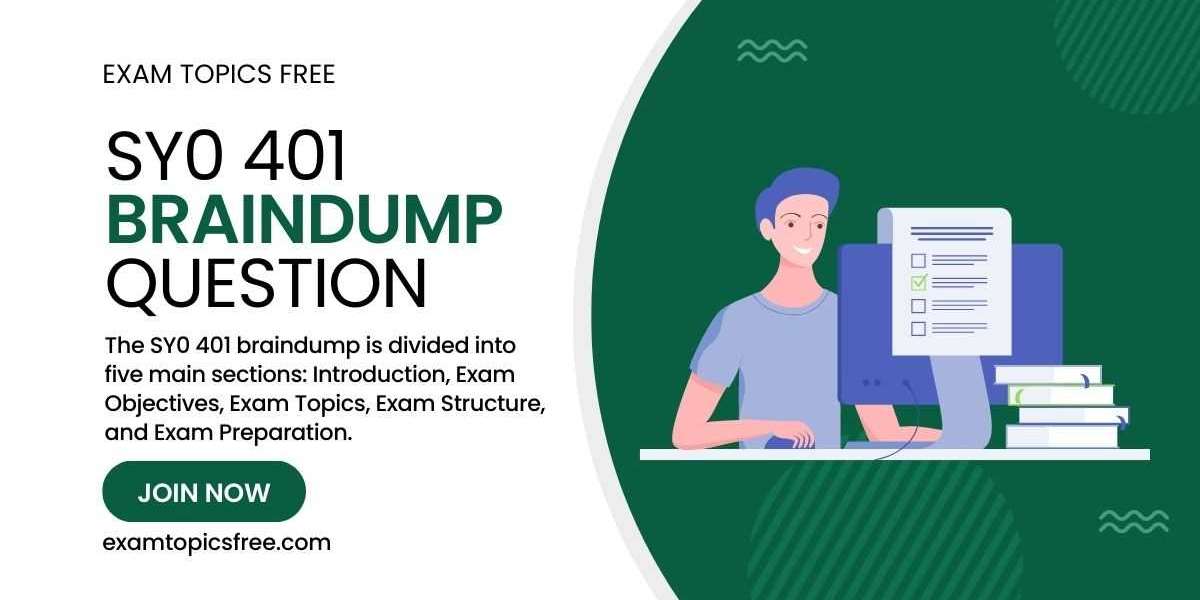 EXAM TOPICS FREE

SY0 401
BRAINDUMP
QUESTION

The SY0 401 braindump is divided into five main sections: Introduction, Exam Objectives, Exam Topics, Exam Structure, and Exam Preparation.

JOIN NOW

examtopicsfree.com